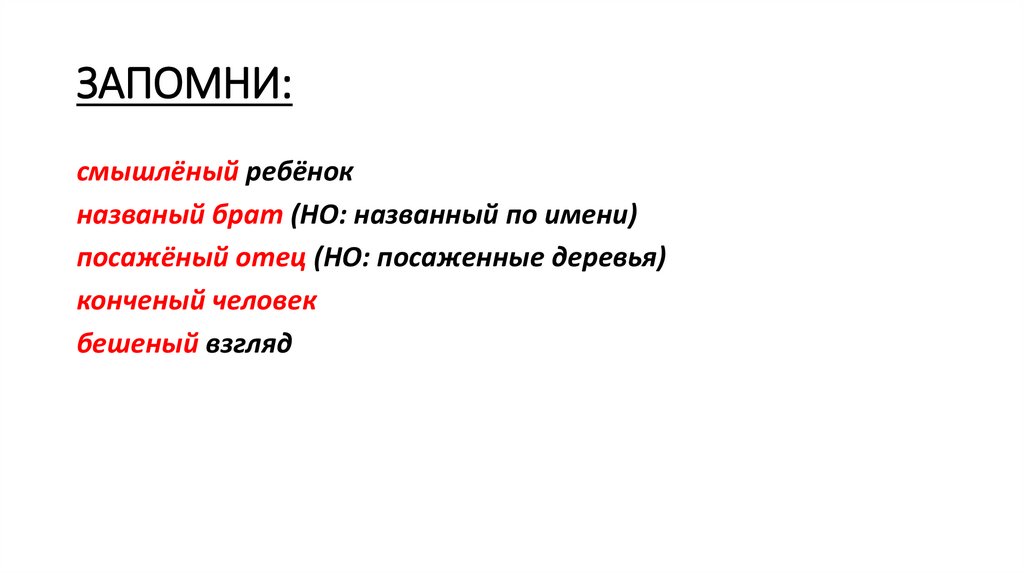 ЗАПОМНИ:

смышлёный ребёнок
названый брат (НО: названный по имени)
посажёный отец (НО: посаженные деревья)
конченый человек
бешеный взгляд